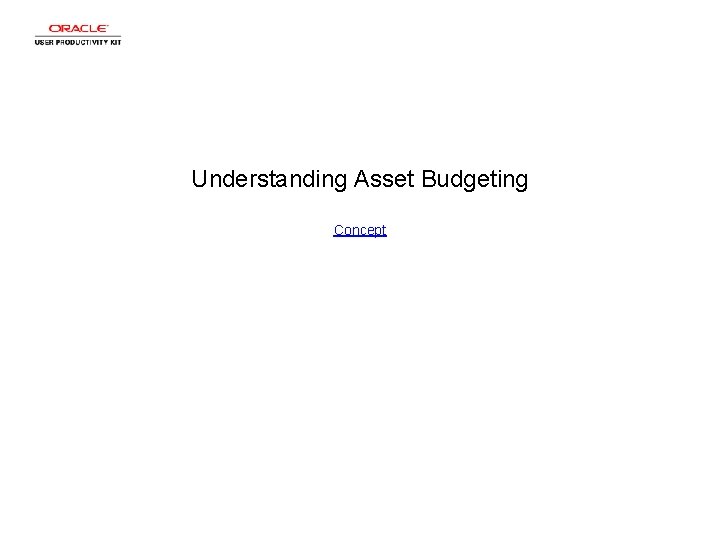 ORACLE
USER PRODUCTIVITY KIT

Understanding Asset Budgeting

Concept